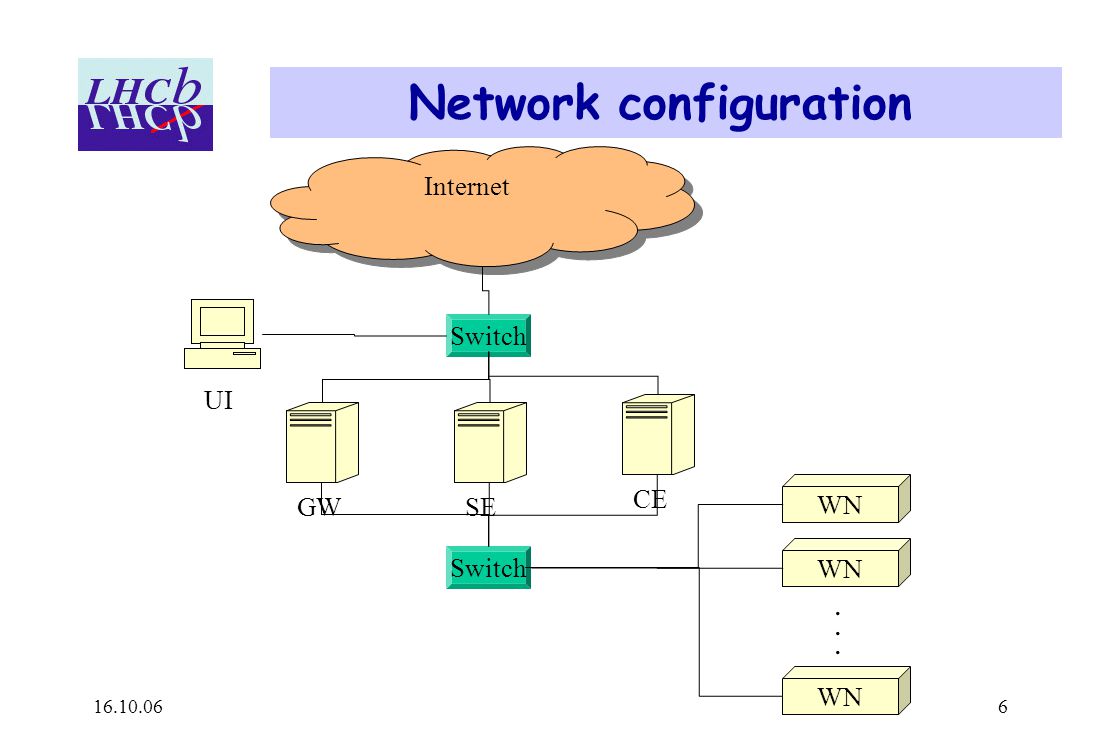 LHCb

Network configuration

Internet

Switch

UI

GW

SE

CE

Switch

WN

WN

.
.
.

WN

16.10.06

6